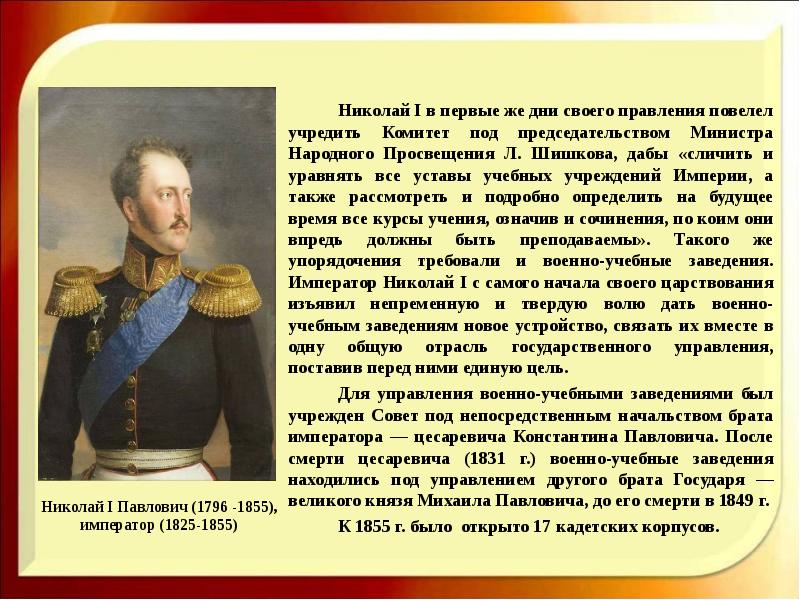 Николай I в первые же дни своего правления повелел учредить Комитет под председательством Министра Народного Просвещения Л. Шишкова, дабы «сличить и уравнять все уставы учебных учреждений Империи, а также рассмотреть и подробно определить на будущее время все курсы учения, означив и сочинения, по коим они впредь должны быть преподаваемы». Такого же упорядочения требовали и военно-учебные заведения. Император Николай I с самого начала своего царствования изъявил непременную и твердую волю дать военно-учебным заведениям новое устройство, связать их вместе в одну общую отрасль государственного управления, поставив перед ними единую цель.

Для управления военно-учебными заведениями был учрежден Совет под непосредственным начальством брата императора — цесаревича Константина Павловича. После смерти цесаревича (1831 г.) военно-учебные заведения находились под управлением другого брата Государя — великого князя Михаила Павловича, до его смерти в 1849 г.

К 1855 г. было открыто 17 кадетских корпусов.

Николай I Павлович (1796 -1855), император (1825-1855)